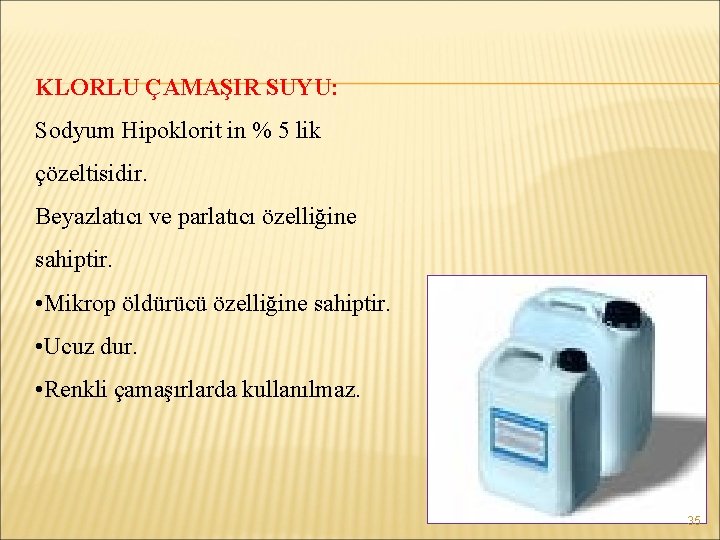 KLORLU ÇAMAŞIR SUYU:

Sodyum Hipoklorit in % 5 lik çözeltisidir.

Beyazlatıcı ve parlatıcı özelliğine sahiptir.

•Mikrop öldürücü özelliğine sahiptir.

•Ucuz dur.

•Renkli çamaşırlarda kullanılmaz.

35